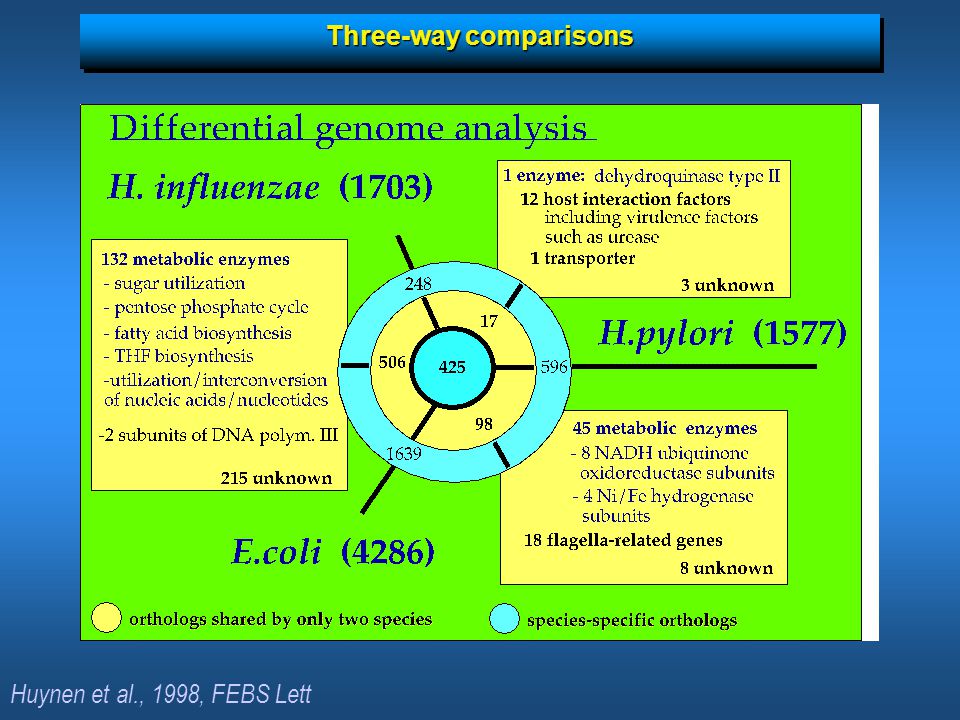 Three-way comparisons

Differential genome analysis

H. influenzae (1703)

1 enzyme: dehydroquinase type II
12 host interaction factors including virulence factors such as urease
1 transporter
3 unknown

132 metabolic enzymes
- sugar utilization
- pentose phosphate cycle
- fatty acid biosynthesis
- THF biosynthesis
-utilization/interconversion of nucleic acids/nucleotides

-2 subunits of DNA polym. III

215 unknown

248
17
506
425
596
98
1639

H.pylori (1577)

45 metabolic enzymes
- 8 NADH ubiquinone oxidoreductase subunits
- 4 Ni/Fe hydrogenase subunits
18 flagella-related genes
8 unknown

E.coli (4286)

orthologs shared by only two species

species-specific orthologs

Huynen et al., 1998, FEBS Lett